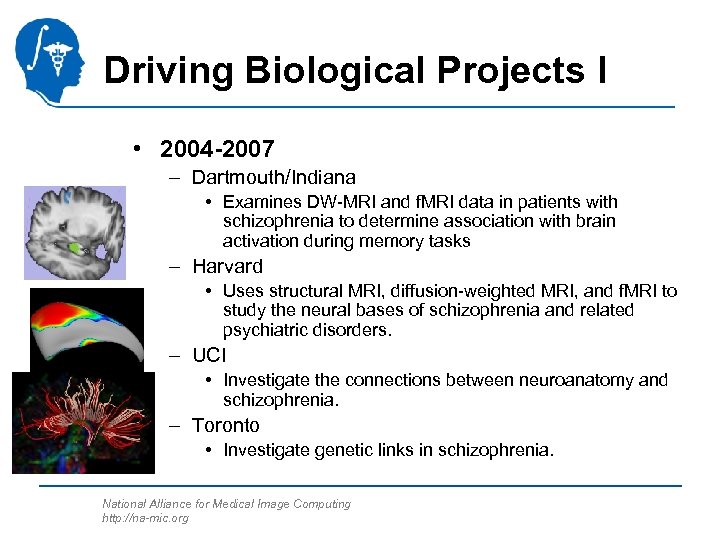 Driving Biological Projects I

• 2004-2007
– Dartmouth/Indiana
• Examines DW-MRI and fMRI data in patients with schizophrenia to determine association with brain activation during memory tasks
– Harvard
• Uses structural MRI, diffusion-weighted MRI, and fMRI to study the neural bases of schizophrenia and related psychiatric disorders.
– UCI
• Investigate the connections between neuroanatomy and schizophrenia.
– Toronto
• Investigate genetic links in schizophrenia.

National Alliance for Medical Image Computing
http://na-mic.org